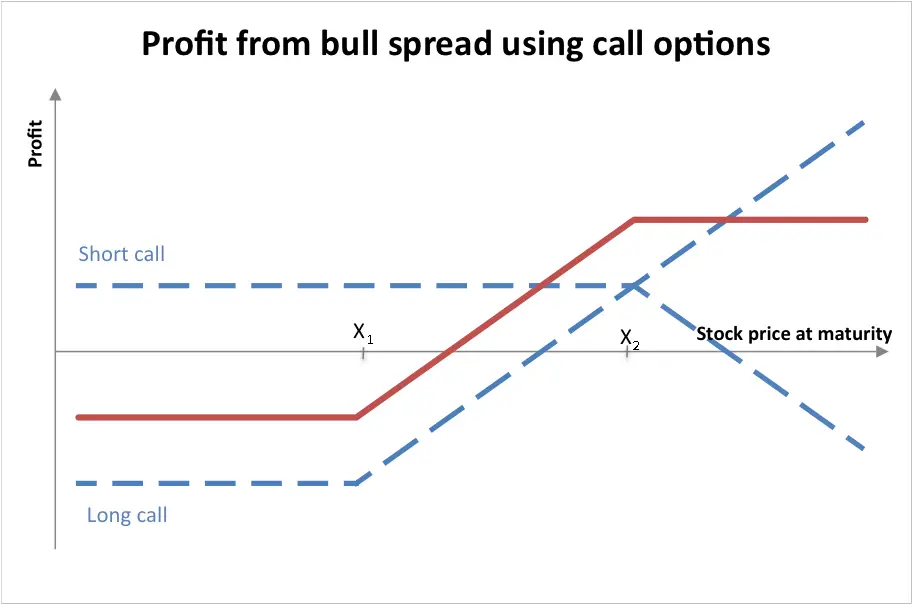 Profit from bull spread using call options

Profit

Short call

$X_1$

$X_2$

Stock price at maturity

Long call